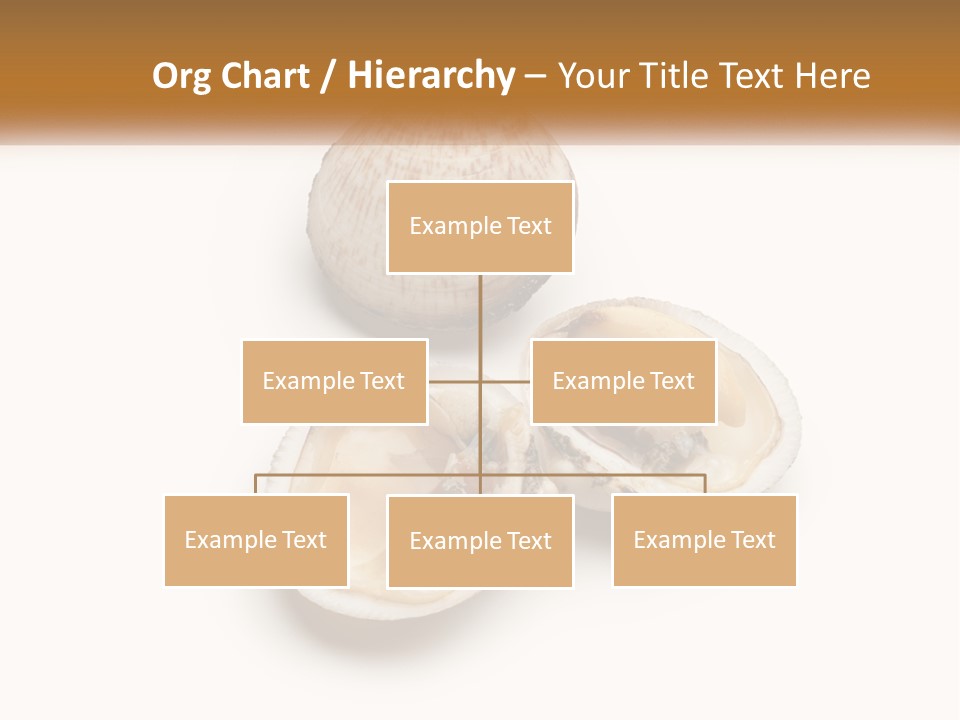 Org Chart / Hierarchy – Your Title Text Here

Example Text

Example Text

Example Text

Example Text

Example Text

Example Text